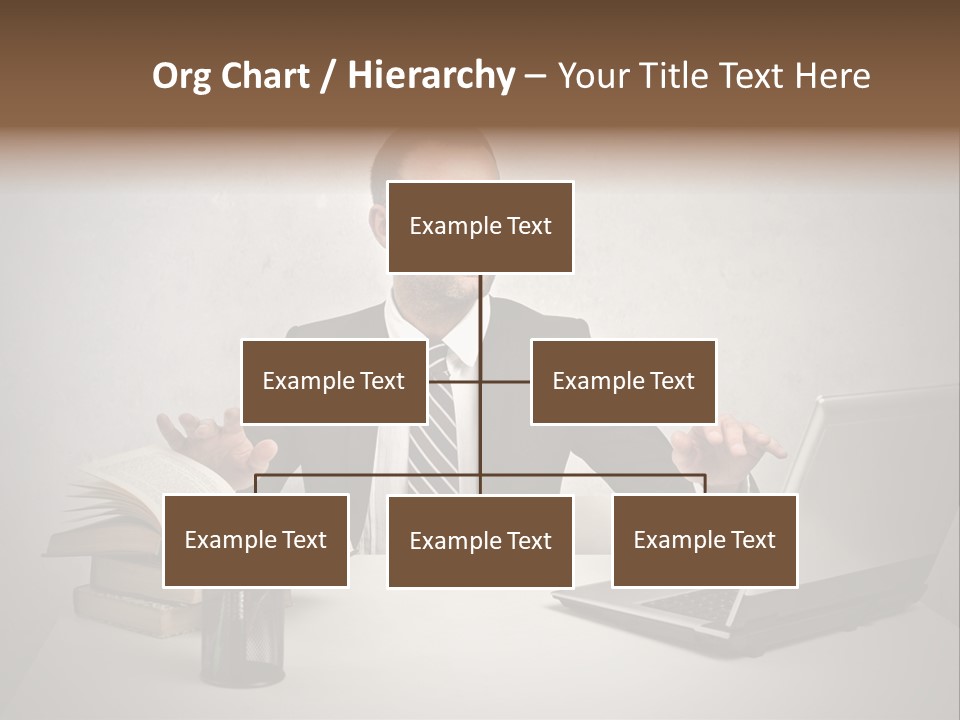 Org Chart / Hierarchy – Your Title Text Here

Example Text

Example Text

Example Text

Example Text

Example Text

Example Text